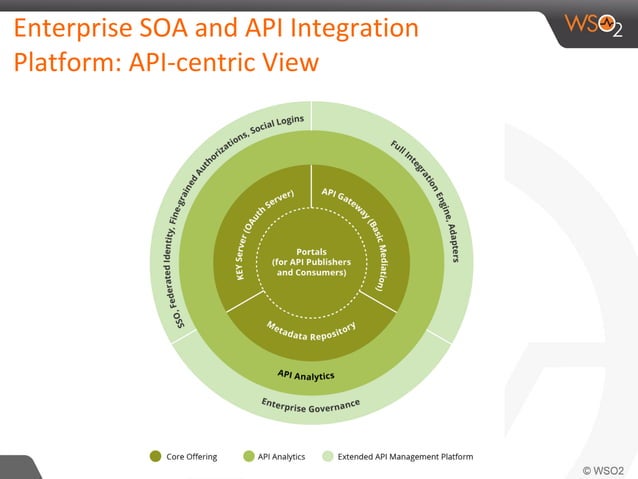 Enterprise SOA and API Integration Platform: API-centric View

WSO2

SSO, Federated Identity, Fine-grained Authorizations, Social Logins

Full Integration Engine, Adapters

KEY Server (OAuth Server)

API Gateway (Basic Mediation)

Portals (for API Publishers and Consumers)

Metadata Repository

API Analytics

Enterprise Governance

Core Offering

API Analytics

Extended API Management Platform

© WSO2